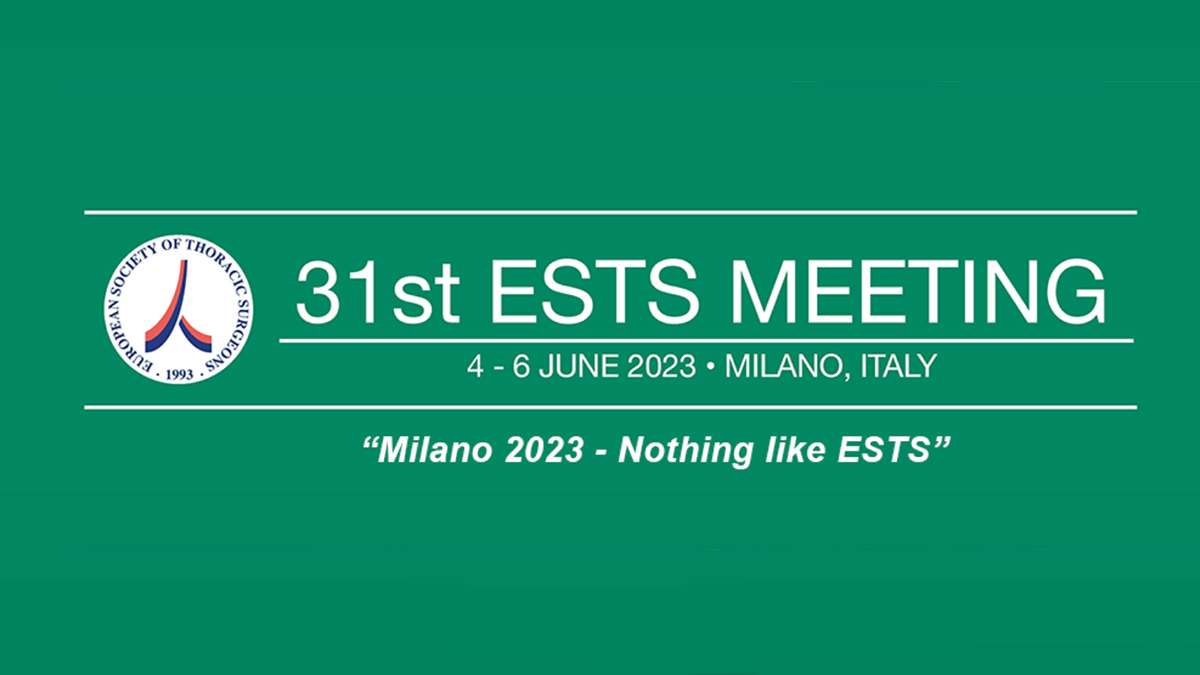 EUROPEAN SOCIETY OF THORACIC SURGEONS
· 1993 ·

31st ESTS MEETING

4 - 6 JUNE 2023 • MILANO, ITALY

“Milano 2023 - Nothing like ESTS”